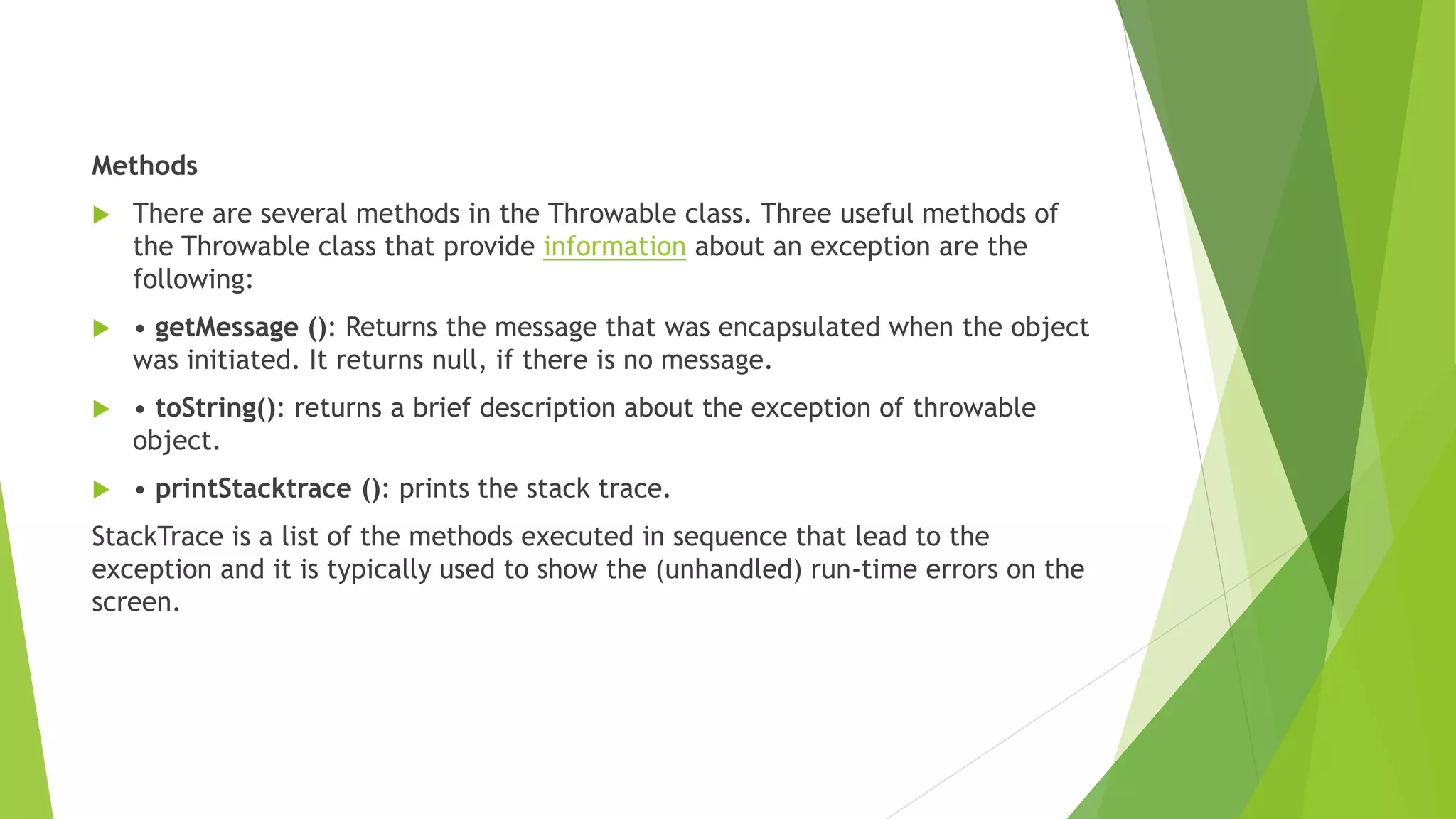 Methods

There are several methods in the Throwable class. Three useful methods of the Throwable class that provide information about an exception are the following:

• getMessage (): Returns the message that was encapsulated when the object was initiated. It returns null, if there is no message.

• toString(): returns a brief description about the exception of throwable object.

• printStacktrace (): prints the stack trace.

StackTrace is a list of the methods executed in sequence that lead to the exception and it is typically used to show the (unhandled) run-time errors on the screen.